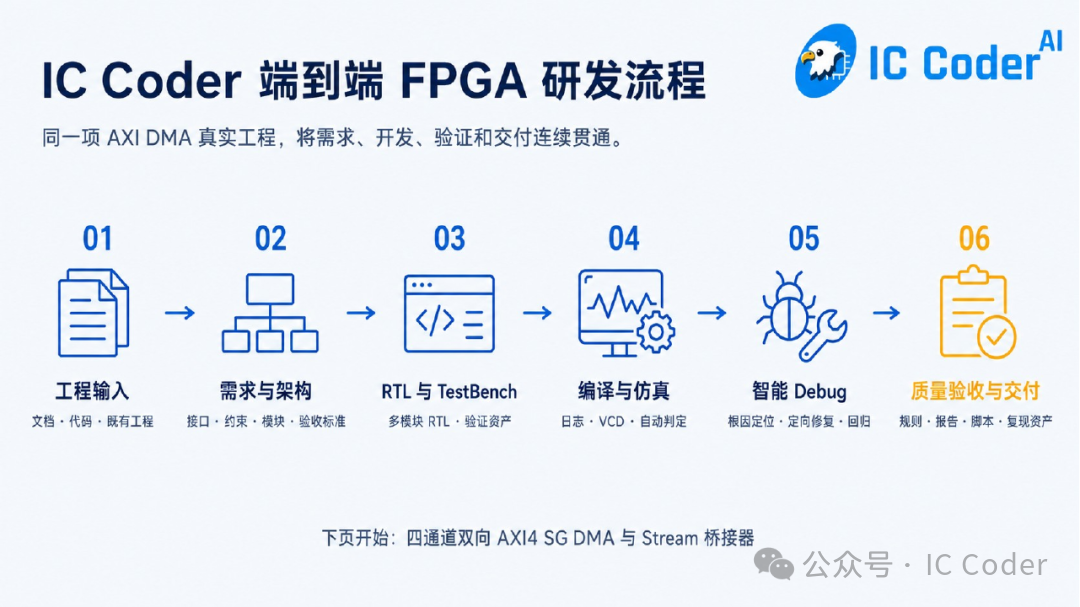 IC Coder 端到端 FPGA 研发流程

IC Coder AI

同一项 AXI DMA 真实工程，将需求、开发、验证和交付连续贯通。

01
工程输入
文档 · 代码 · 既有工程

02
需求与架构
接口 · 约束 · 模块 · 验收标准

03
RTL 与 TestBench
多模块 RTL · 验证资产

04
编译与仿真
日志 · VCD · 自动判定

05
智能 Debug
根因定位 · 定向修复 · 回归

06
质量验收与交付
规则 · 报告 · 脚本 · 复现资产

下页开始：四通道双向 AXI4 SG DMA 与 Stream 桥接器

公众号 · IC Coder